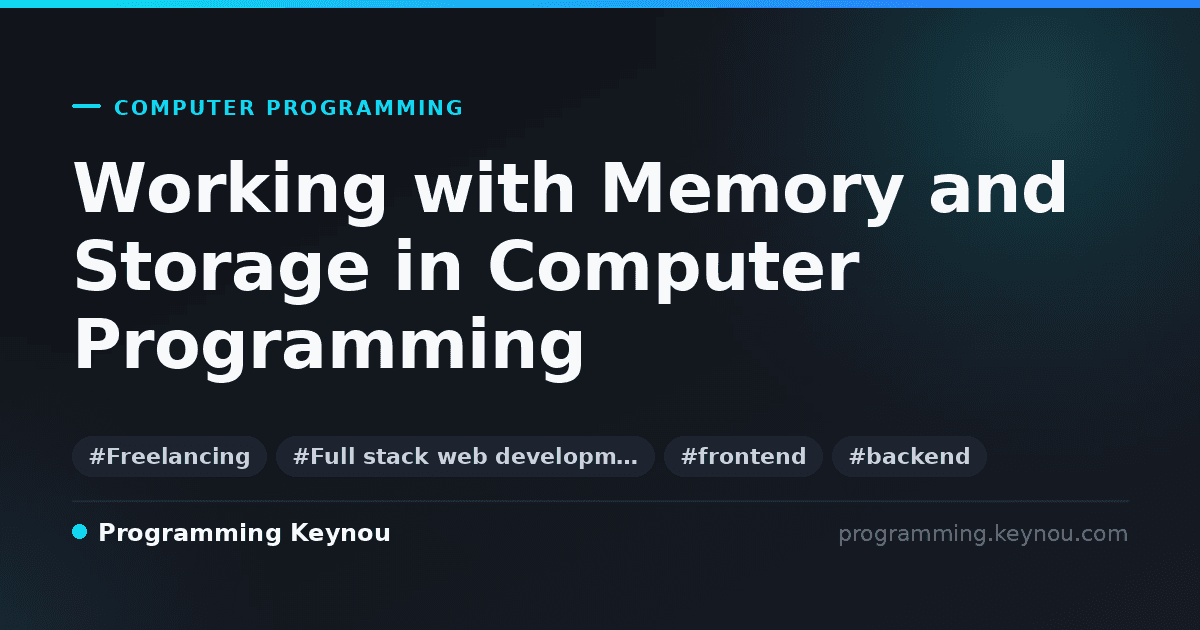 COMPUTER PROGRAMMING

Working with Memory and Storage in Computer Programming

#Freelancing #Full stack web developm… #frontend #backend

Programming Keynou

programming.keynou.com